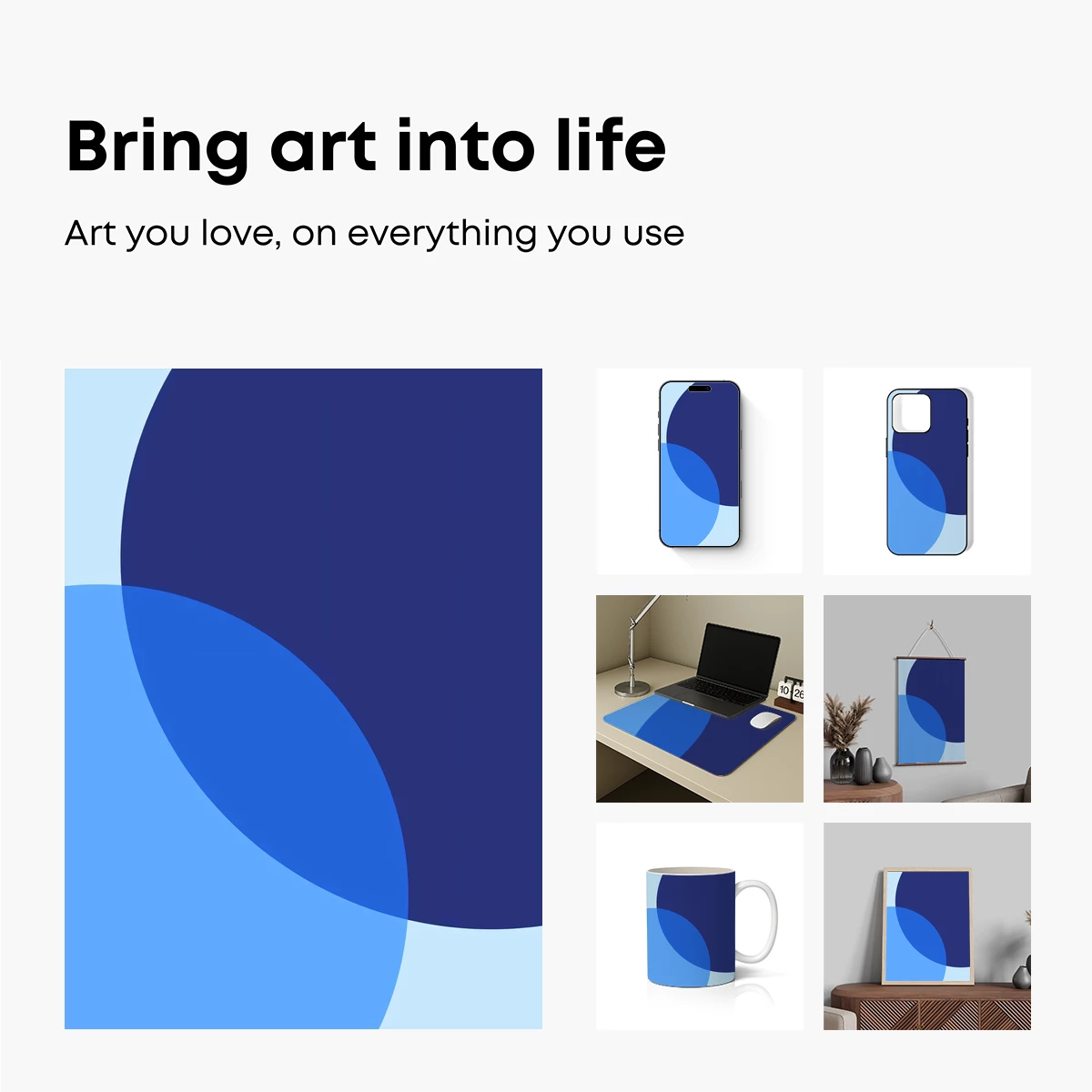 Bring art into life

Art you love, on everything you use

10 26